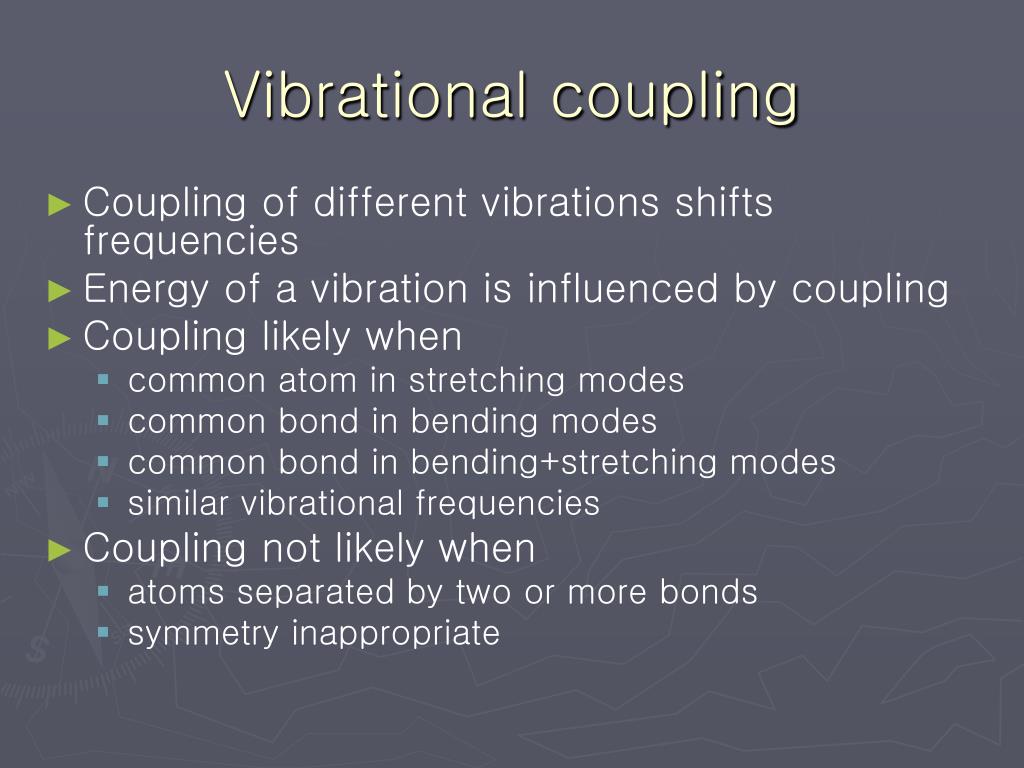 Vibrational coupling

► Coupling of different vibrations shifts frequencies
► Energy of a vibration is influenced by coupling
► Coupling likely when
▪ common atom in stretching modes
▪ common bond in bending modes
▪ common bond in bending+stretching modes
▪ similar vibrational frequencies
► Coupling not likely when
▪ atoms separated by two or more bonds
▪ symmetry inappropriate